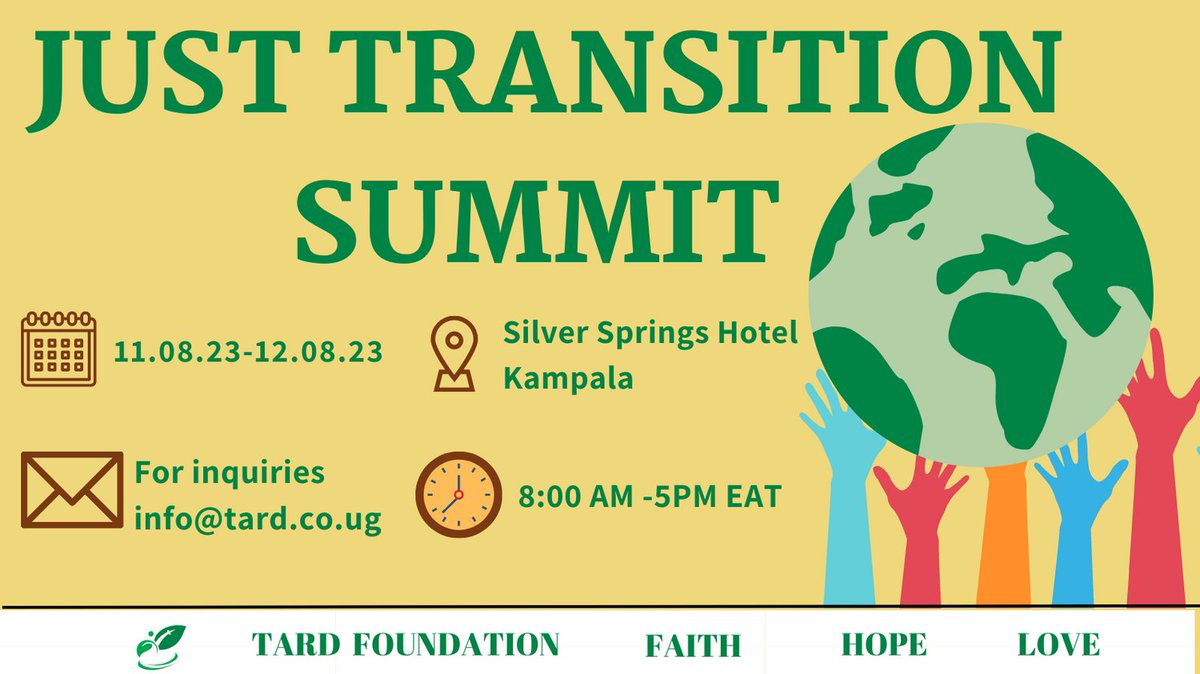 JUST TRANSITION SUMMIT

11.08.23-12.08.23

Silver Springs Hotel Kampala

For inquiries info@tard.co.ug

8:00 AM -5PM EAT

TARD FOUNDATION FAITH HOPE LOVE